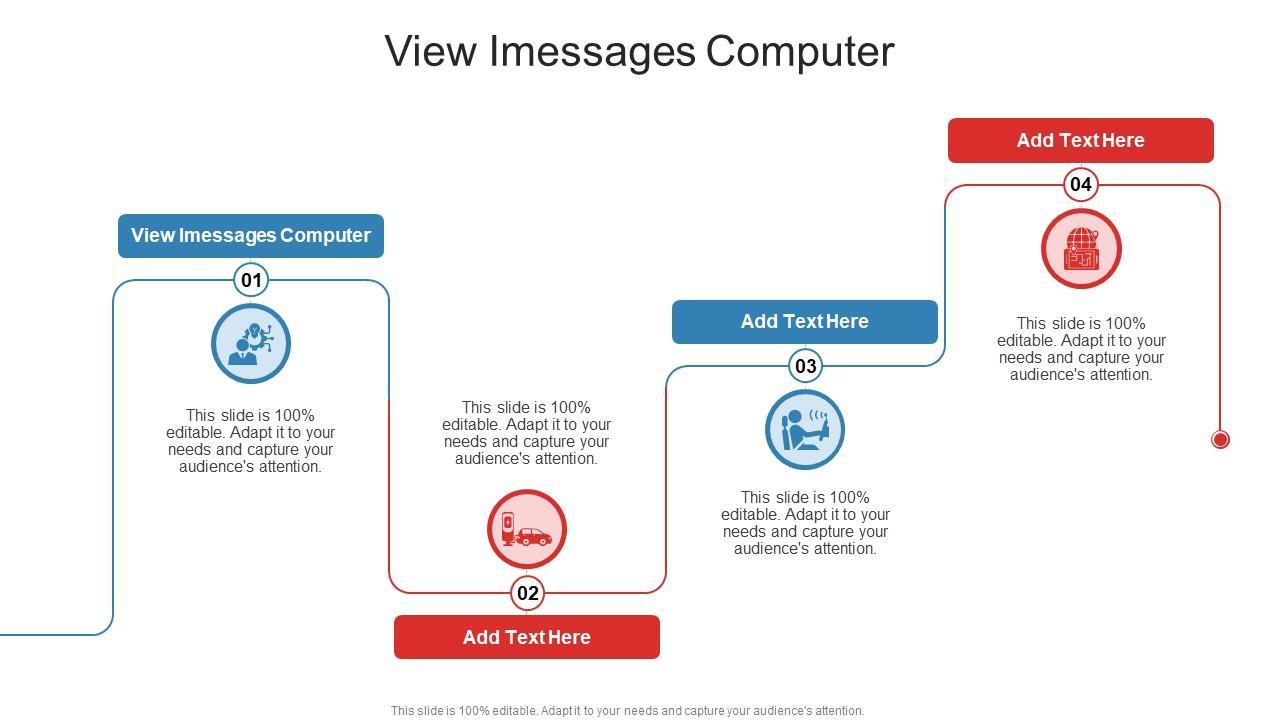 View Imessages Computer

View Imessages Computer

01

This slide is 100% editable. Adapt it to your needs and capture your audience's attention.

This slide is 100% editable. Adapt it to your needs and capture your audience's attention.

02

Add Text Here

Add Text Here

03

This slide is 100% editable. Adapt it to your needs and capture your audience's attention.

Add Text Here

04

This slide is 100% editable. Adapt it to your needs and capture your audience's attention.

This slide is 100% editable. Adapt it to your needs and capture your audience's attention.